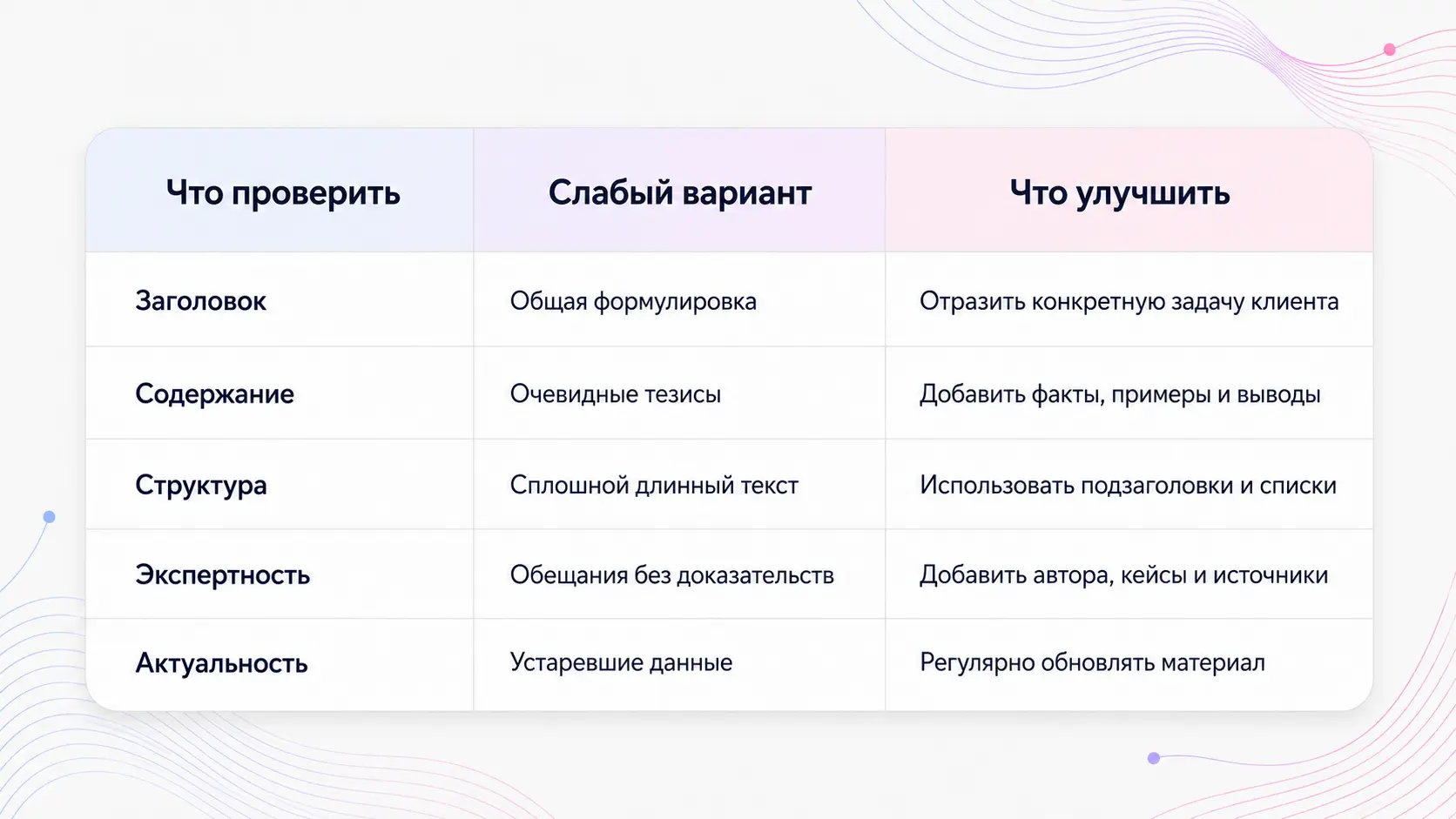 | Что проверить | Слабый вариант | Что улучшить |
|---|---|---|
| Заголовок | Общая формулировка | Отразить конкретную задачу клиента |
| Содержание | Очевидные тезисы | Добавить факты, примеры и выводы |
| Структура | Сплошной длинный текст | Использовать подзаголовки и списки |
| Экспертность | Обещания без доказательств | Добавить автора, кейсы и источники |
| Актуальность | Устаревшие данные | Регулярно обновлять материал |